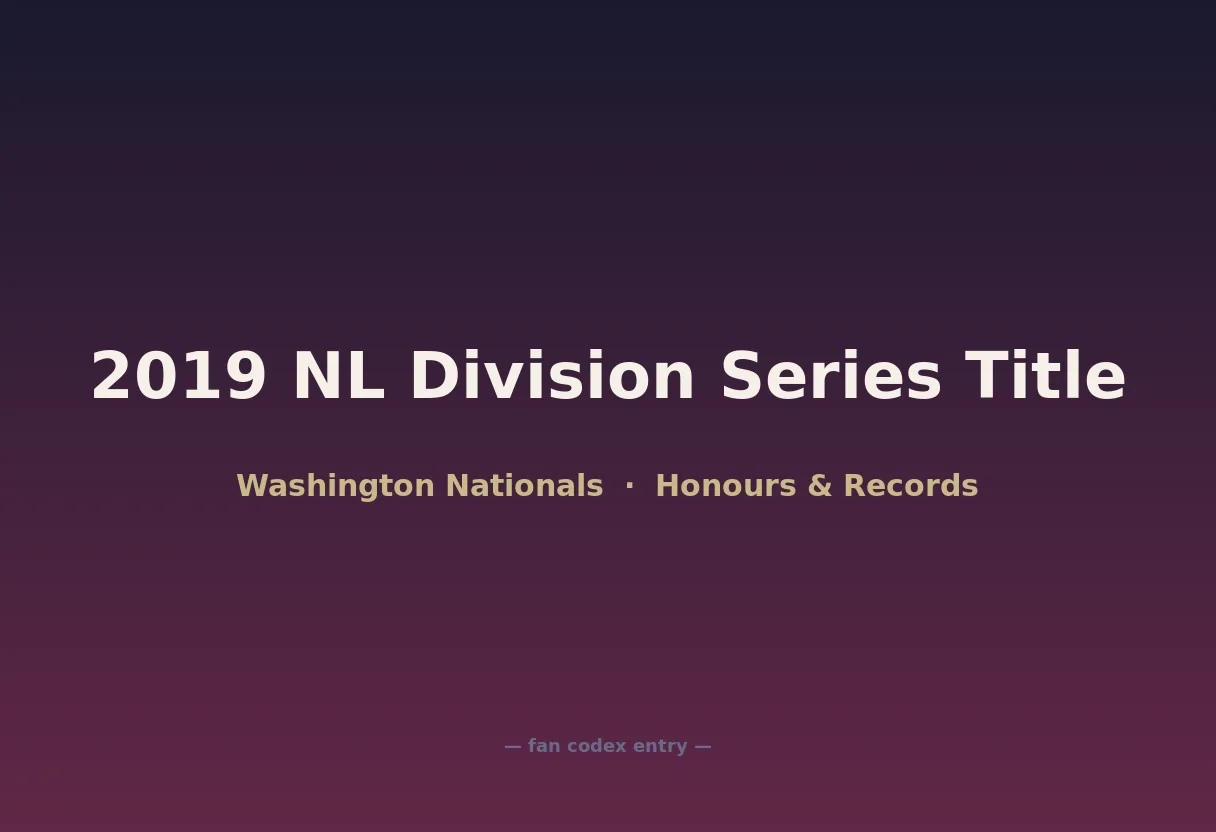 2019 NL Division Series Title

Washington Nationals · Honours & Records

— fan codex entry —